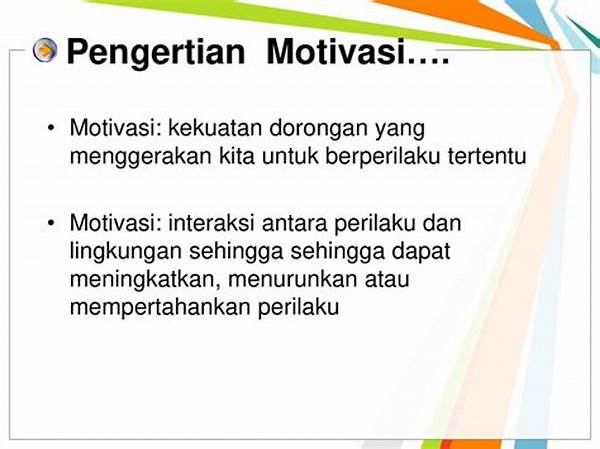 Pengertian Motivasi….

• Motivasi: kekuatan dorongan yang menggerakan kita untuk berperilaku tertentu

• Motivasi: interaksi antara perilaku dan lingkungan sehingga sehingga dapat meningkatkan, menurunkan atau mempertahankan perilaku